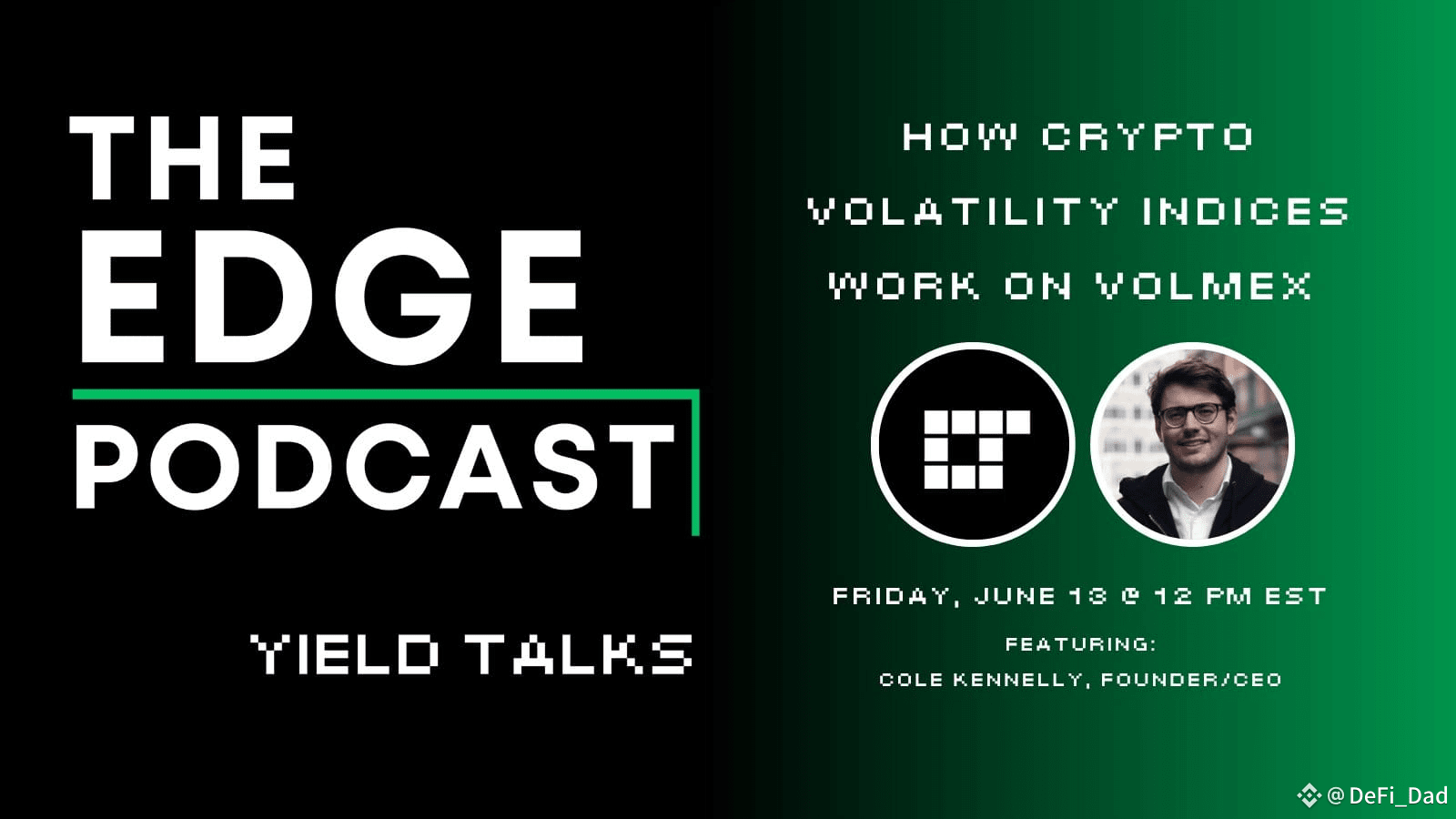 THE EDGE PODCAST

YIELD TALKS

HOW CRYPTO VOLATILITY INDICES WORK ON VOLMEX

FRIDAY, JUNE 13 @ 12 PM EST

FEATURING:
COLE KENNELLY, FOUNDER/CEO

@DeFi_Dad